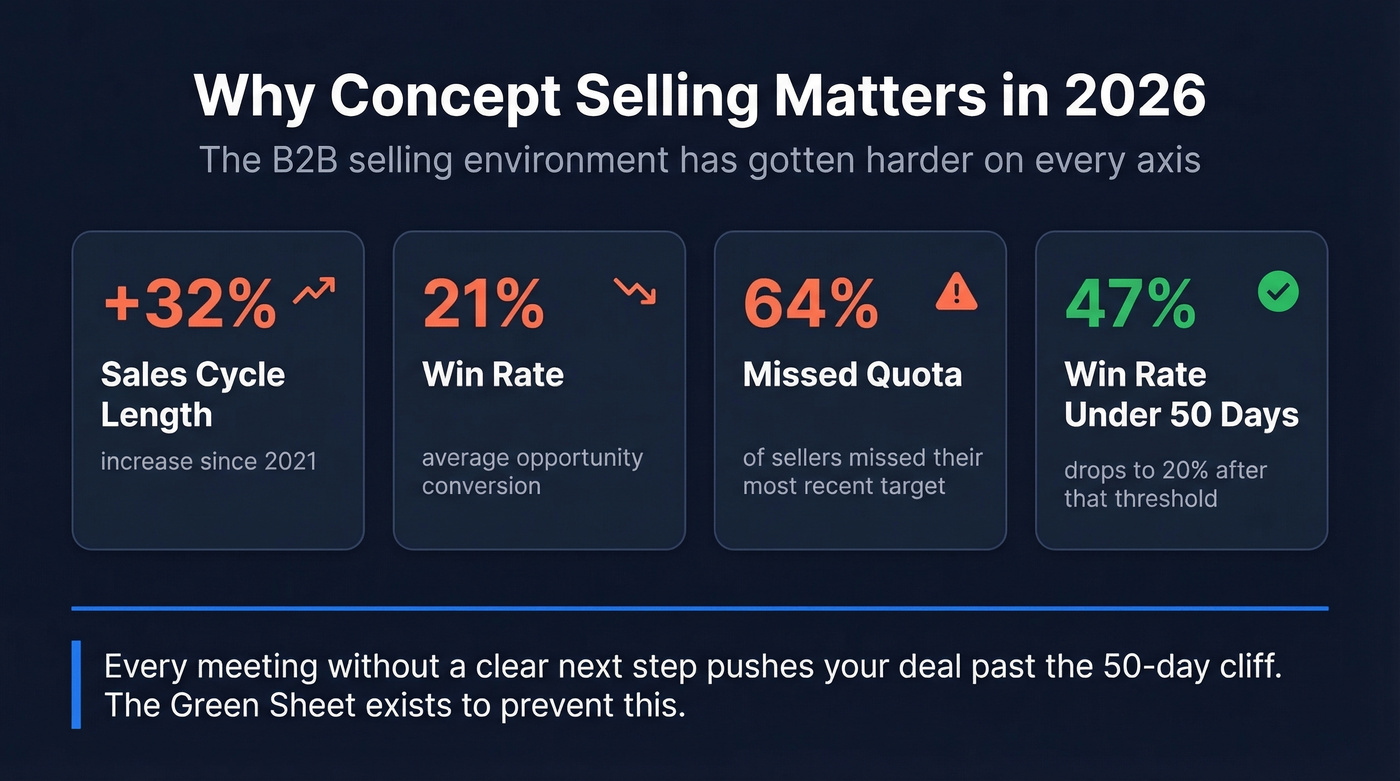 Why Concept Selling Matters in 2026

The B2B selling environment has gotten harder on every axis

+32%

Sales Cycle Length

increase since 2021

21%

Win Rate

average opportunity conversion

64%

Missed Quota

of sellers missed their most recent target

47%

Win Rate Under 50 Days

drops to 20% after that threshold

Every meeting without a clear next step pushes your deal past the 50-day cliff. The Green Sheet exists to prevent this.